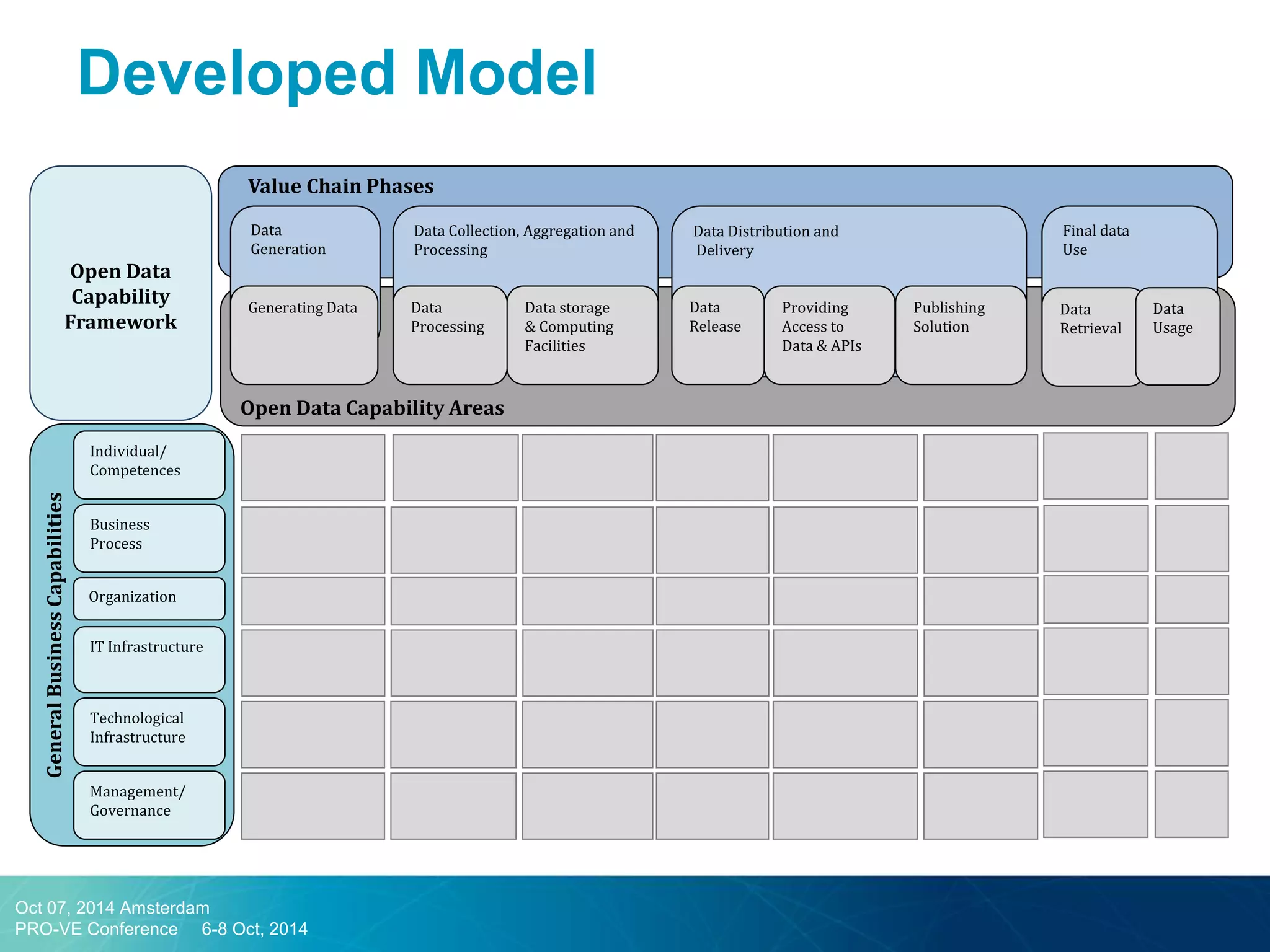 Developed Model

Open Data Capability Framework

Value Chain Phases

Data Generation

Data Collection, Aggregation and Processing

Data Distribution and Delivery

Final data Use

Generating Data

Data Processing

Data storage & Computing Facilities

Data Release

Providing Access to Data & APIs

Publishing Solution

Data Retrieval

Data Usage

Open Data Capability Areas

General Business Capabilities

Individual/ Competences

Business Process

Organization

IT Infrastructure

Technological Infrastructure

Management/ Governance

Oct 07, 2014 Amsterdam
PRO-VE Conference 6-8 Oct, 2014